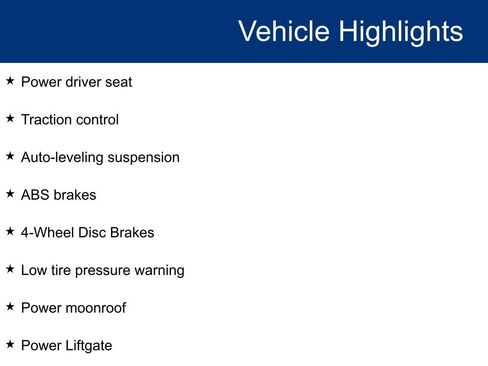 Vehicle Highlights

★ Power driver seat

★ Traction control

★ Auto-leveling suspension

★ ABS brakes

★ 4-Wheel Disc Brakes

★ Low tire pressure warning

★ Power moonroof

★ Power Liftgate